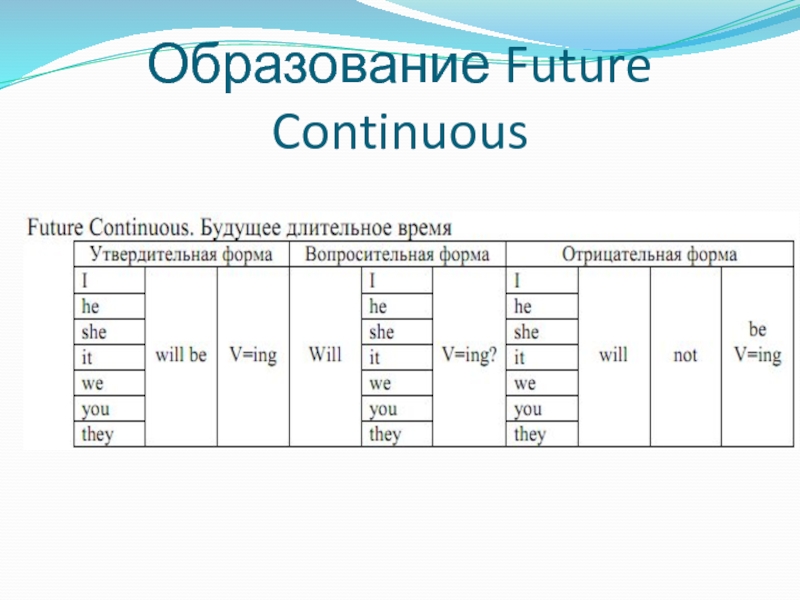 Образование Future Continuous

Future Continuous. Будущее длительное время

| Утвердительная форма | | | Вопросительная форма | | | Отрицательная форма | | | |
|---|---|---|---|---|---|---|---|---|---|
| I | will be | V=ing | Will | I | V=ing? | I | will | not | be V=ing |
| he | | | | he | | he | | | |
| she | | | | she | | she | | | |
| it | | | | it | | it | | | |
| we | | | | we | | we | | | |
| you | | | | you | | you | | | |
| they | | | | they | | they | | | |